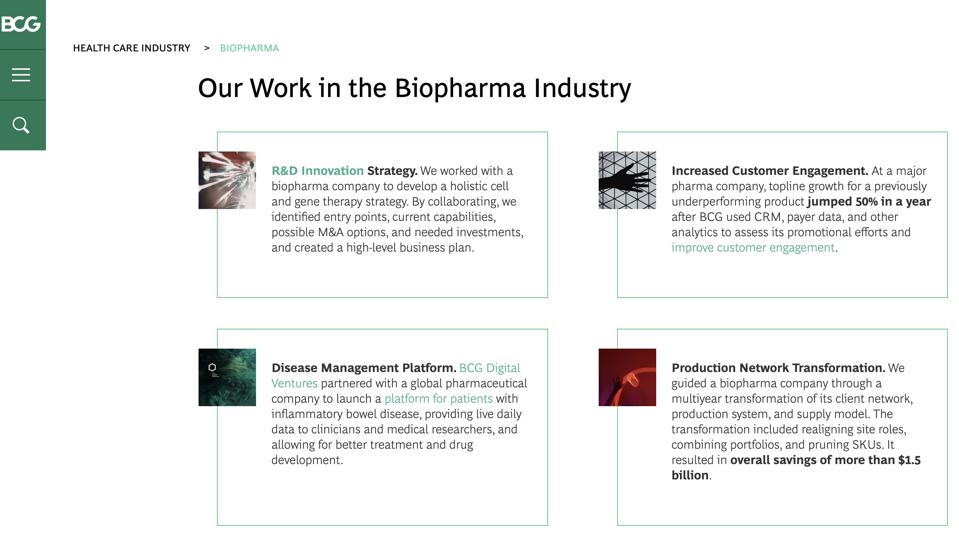 BCG

HEALTH CARE INDUSTRY > BIOPHARMA

Our Work in the Biopharma Industry

R&D Innovation Strategy. We worked with a biopharma company to develop a holistic cell and gene therapy strategy. By collaborating, we identified entry points, current capabilities, possible M&A options, and needed investments, and created a high-level business plan.

Increased Customer Engagement. At a major pharma company, topline growth for a previously underperforming product jumped 50% in a year after BCG used CRM, payer data, and other analytics to assess its promotional efforts and improve customer engagement.

Disease Management Platform. BCG Digital Ventures partnered with a global pharmaceutical company to launch a platform for patients with inflammatory bowel disease, providing live daily data to clinicians and medical researchers, and allowing for better treatment and drug development.

Production Network Transformation. We guided a biopharma company through a multiyear transformation of its client network, production system, and supply model. The transformation included realigning site roles, combining portfolios, and pruning SKUs. It resulted in overall savings of more than $1.5 billion.